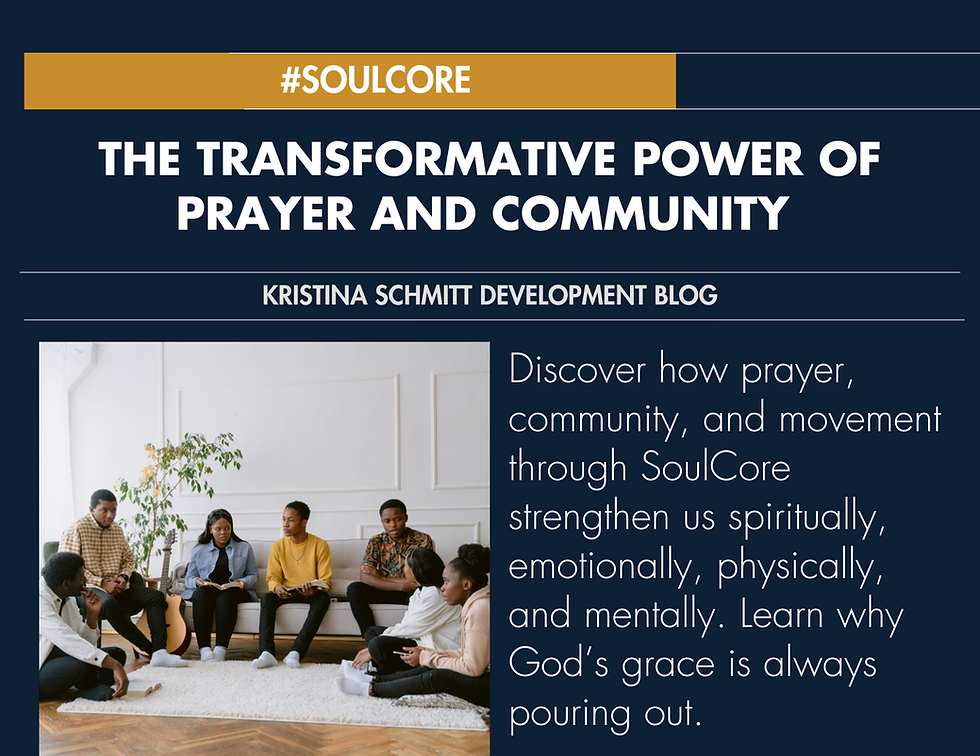 #SOULCORE

THE TRANSFORMATIVE POWER OF PRAYER AND COMMUNITY

KRISTINA SCHMITT DEVELOPMENT BLOG

Discover how prayer, community, and movement through SoulCore strengthen us spiritually, emotionally, physically, and mentally. Learn why God's grace is always pouring out.